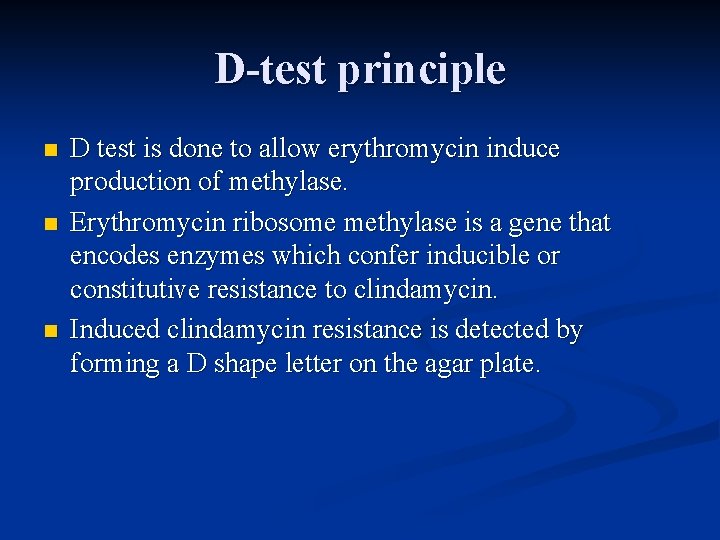 D-test principle

- D test is done to allow erythromycin induce production of methylase.
- Erythromycin ribosome methylase is a gene that encodes enzymes which confer inducible or constitutive resistance to clindamycin.
- Induced clindamycin resistance is detected by forming a D shape letter on the agar plate.